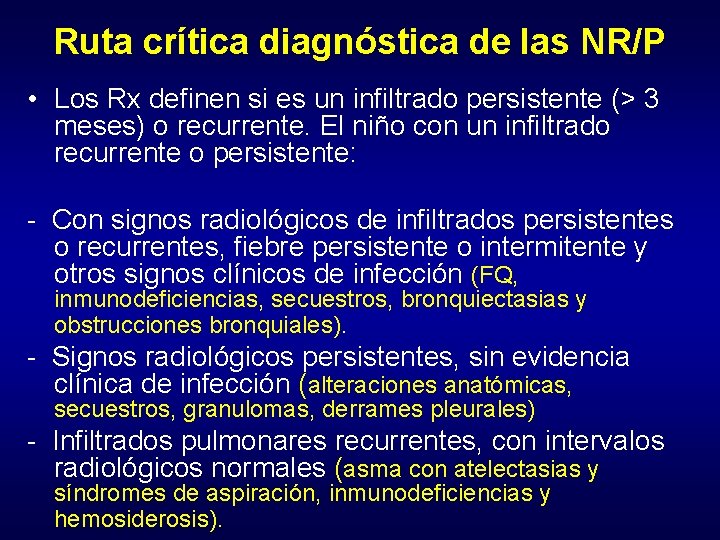 Ruta crítica diagnóstica de las NR/P

• Los Rx definen si es un infiltrado persistente (> 3 meses) o recurrente. El niño con un infiltrado recurrente o persistente:

- Con signos radiológicos de infiltrados persistentes o recurrentes, fiebre persistente o intermitente y otros signos clínicos de infección (FQ, inmunodeficiencias, secuestros, bronquiectasias y obstrucciones bronquiales).
- Signos radiológicos persistentes, sin evidencia clínica de infección (alteraciones anatómicas, secuestros, granulomas, derrames pleurales)
- Infiltrados pulmonares recurrentes, con intervalos radiológicos normales (asma con atelectasias y síndromes de aspiración, inmunodeficiencias y hemosiderosis).